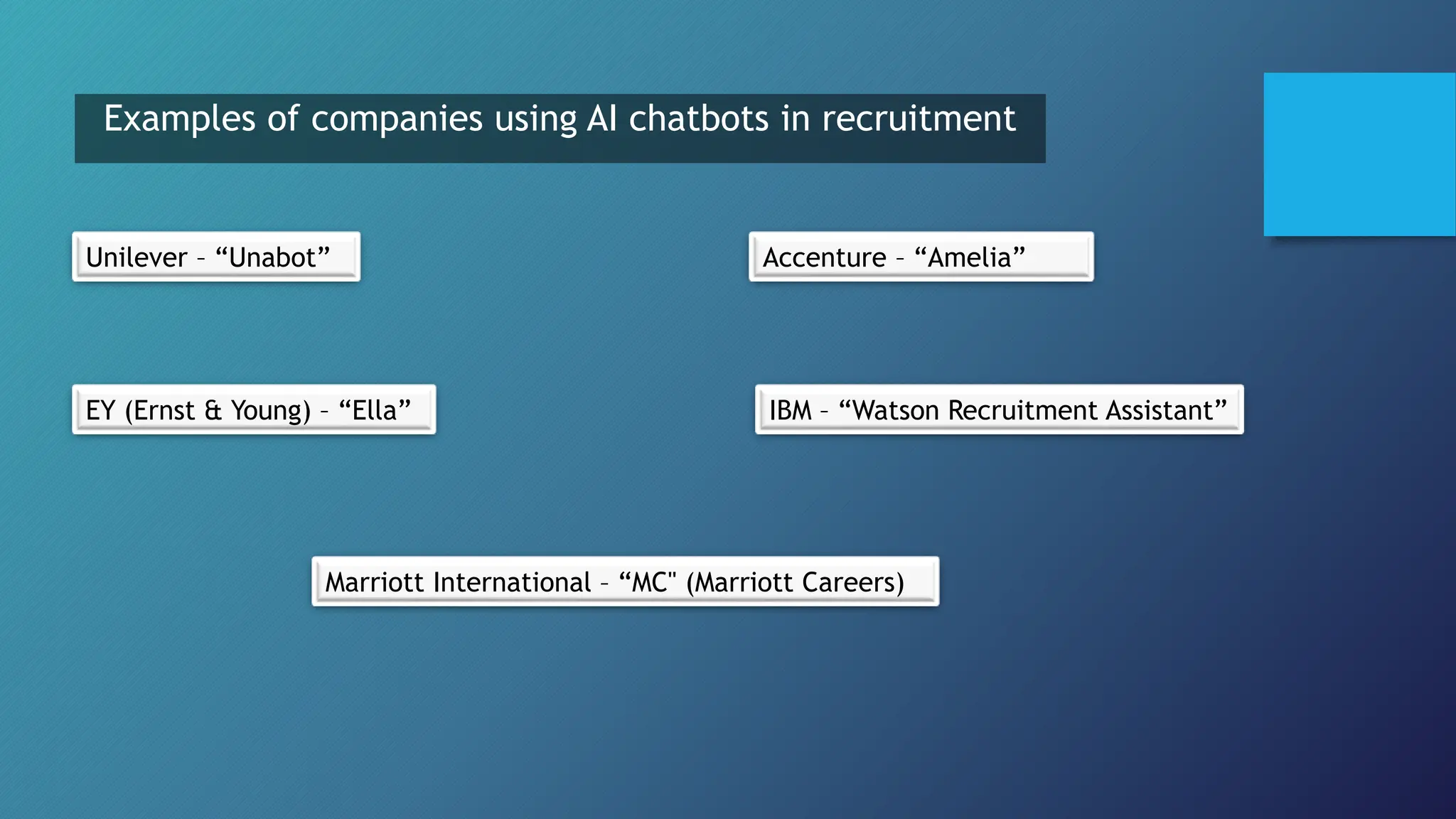 Examples of companies using AI chatbots in recruitment

Unilever – “Unabot”

Accenture – “Amelia”

EY (Ernst & Young) – “Ella”

IBM – “Watson Recruitment Assistant”

Marriott International – “MC" (Marriott Careers)